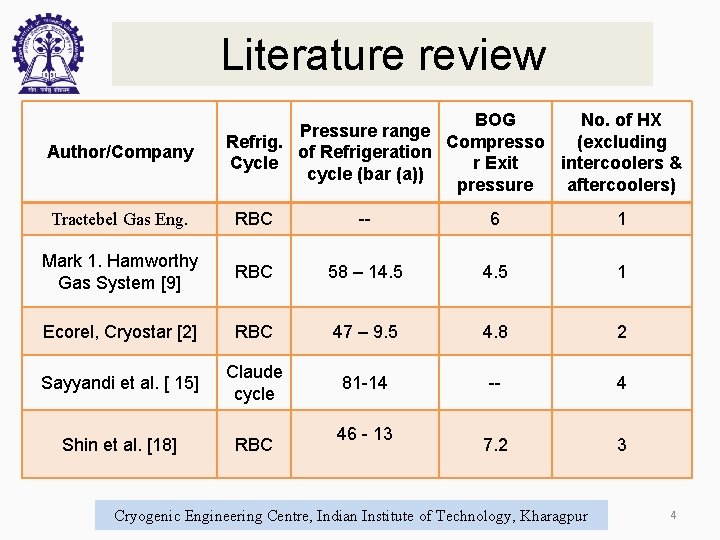 Literature review

| Author/Company | Refrig. Cycle | Pressure range of Refrigeration cycle (bar (a)) | BOG Compressor Exit pressure | No. of HX (excluding intercoolers & aftercoolers) |
|---|---|---|---|---|
| Tractebel Gas Eng. | RBC | -- | 6 | 1 |
| Mark 1. Hamworthy Gas System [9] | RBC | 58 – 14.5 | 4.5 | 1 |
| Ecorel, Cryostar [2] | RBC | 47 – 9.5 | 4.8 | 2 |
| Sayyandi et al. [ 15] | Claude cycle | 81-14 | -- | 4 |
| Shin et al. [18] | RBC | 46 - 13 | 7.2 | 3 |

Cryogenic Engineering Centre, Indian Institute of Technology, Kharagpur

4